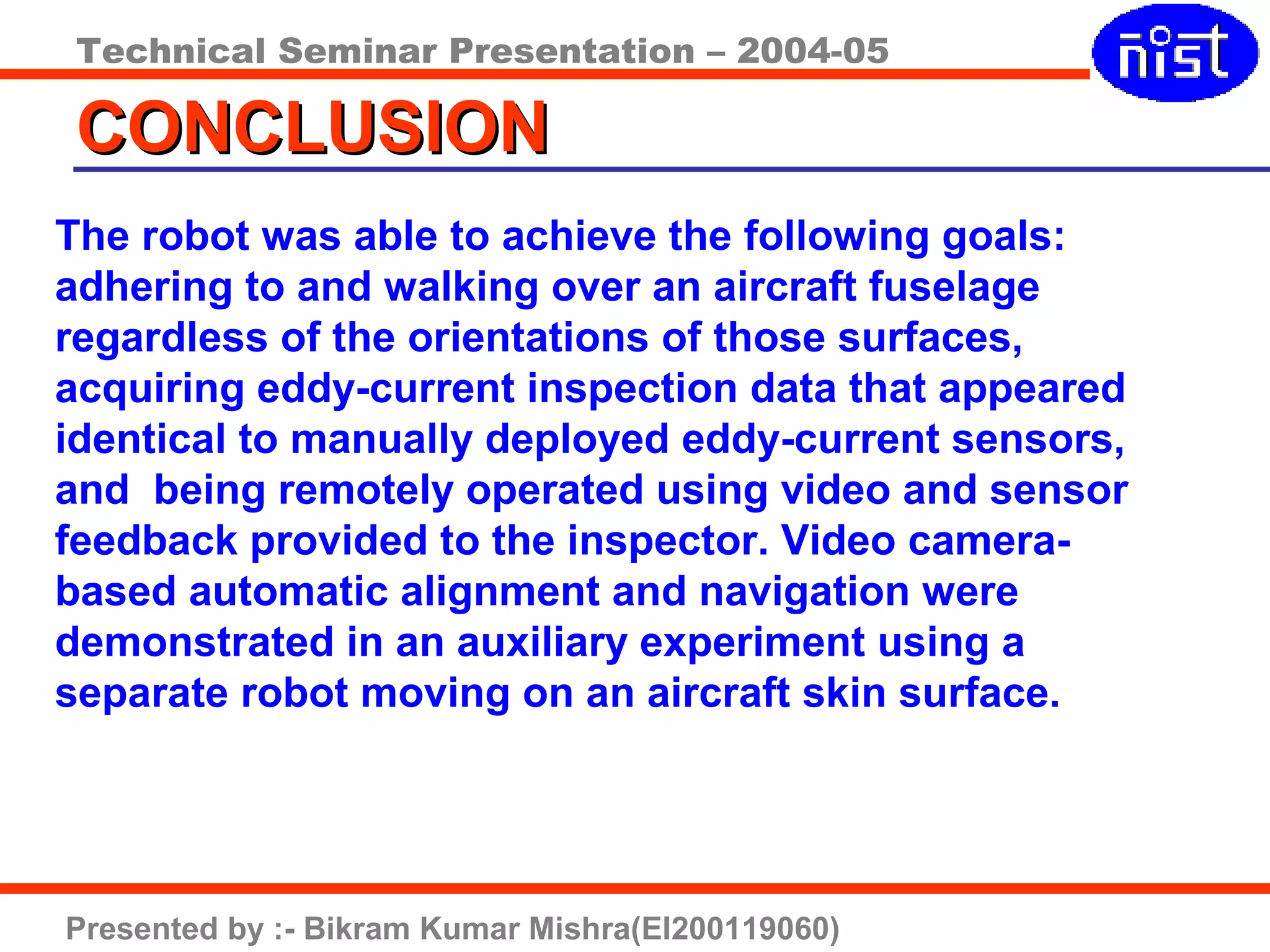 Technical Seminar Presentation – 2004-05

nist

CONCLUSION

The robot was able to achieve the following goals: adhering to and walking over an aircraft fuselage regardless of the orientations of those surfaces, acquiring eddy-current inspection data that appeared identical to manually deployed eddy-current sensors, and being remotely operated using video and sensor feedback provided to the inspector. Video camera-based automatic alignment and navigation were demonstrated in an auxiliary experiment using a separate robot moving on an aircraft skin surface.

Presented by :- Bikram Kumar Mishra(EI200119060)